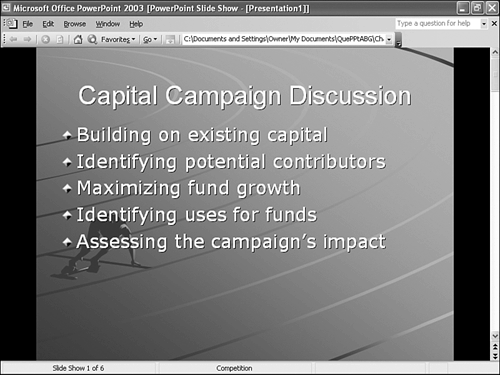 Microsoft Office PowerPoint 2003 [PowerPoint Slide Show - [Presentation1]]

File Edit Browse Window Help

Type a question for help

Favorites Go C:\Documents and Settings\Owner\My Documents\QuePPtABG\Ch

Capital Campaign Discussion

Building on existing capital

Identifying potential contributors

Maximizing fund growth

Identifying uses for funds

Assessing the campaign's impact

Slide Show 1 of 6

Competition